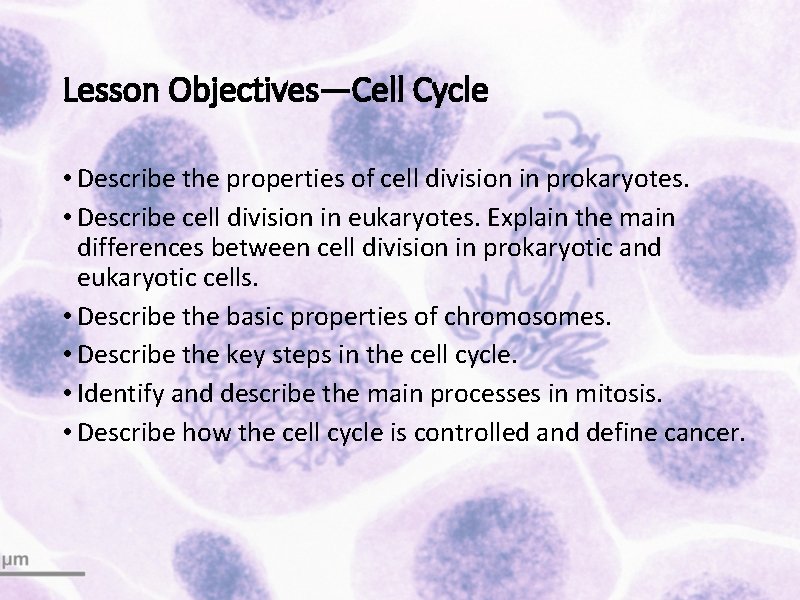 Lesson Objectives—Cell Cycle

• Describe the properties of cell division in prokaryotes.

• Describe cell division in eukaryotes. Explain the main differences between cell division in prokaryotic and eukaryotic cells.

• Describe the basic properties of chromosomes.

• Describe the key steps in the cell cycle.

• Identify and describe the main processes in mitosis.

• Describe how the cell cycle is controlled and define cancer.

µm